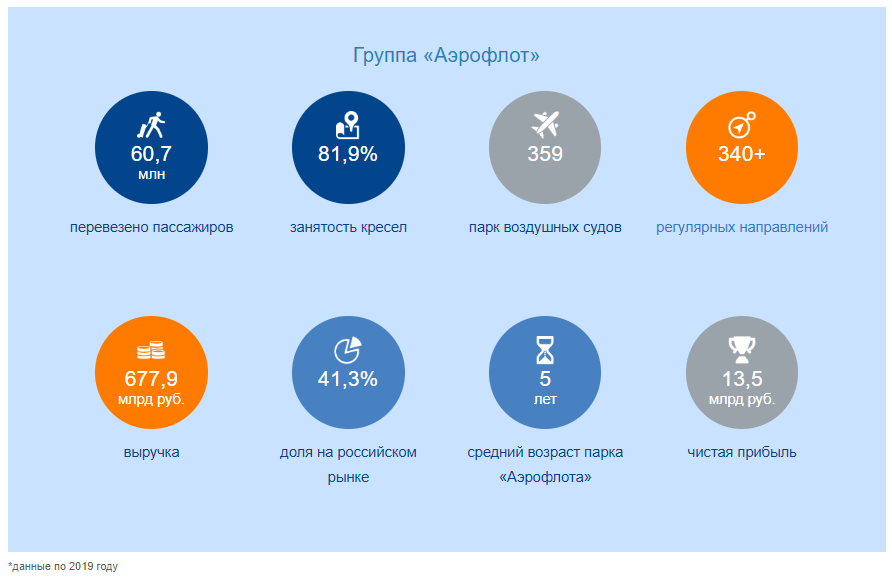 Группа «Аэрофлот»

60,7 млн

перевезено пассажиров

81,9%

занятость кресел

359

парк воздушных судов

340+

регулярных направлений

677,9 млрд руб.

выручка

41,3%

доля на российском рынке

5 лет

средний возраст парка «Аэрофлота»

13,5 млрд руб.

чистая прибыль

*данные по 2019 году